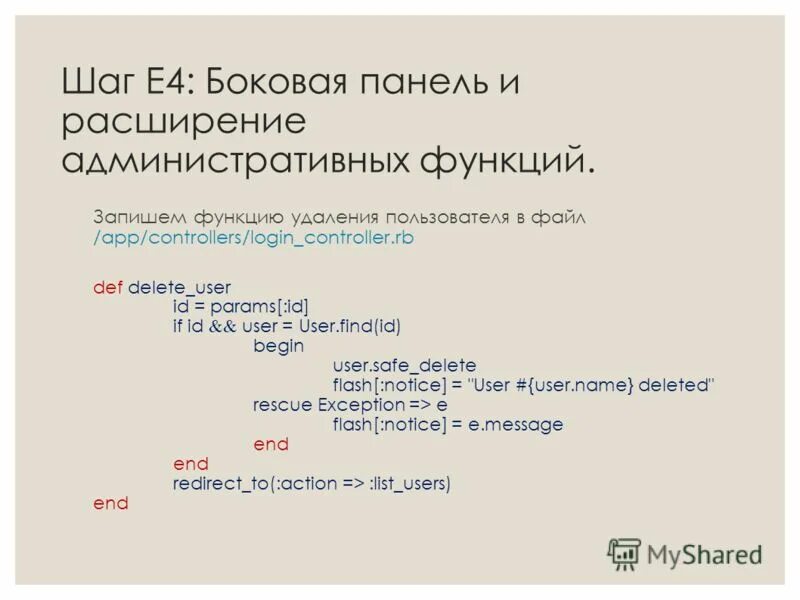 Шаг E4: Боковая панель и расширение административных функций.

Запишем функцию удаления пользователя в файл /app/controllers/login_controller.rb

def delete_user
id = params[:id]
if id && user = User.find(id)
begin
user.safe_delete
flash[:notice] = "User #{user.name} deleted"
rescue Exception => e
flash[:notice] = e.message
end
end
redirect_to(:action => :list_users)
end

MyShared